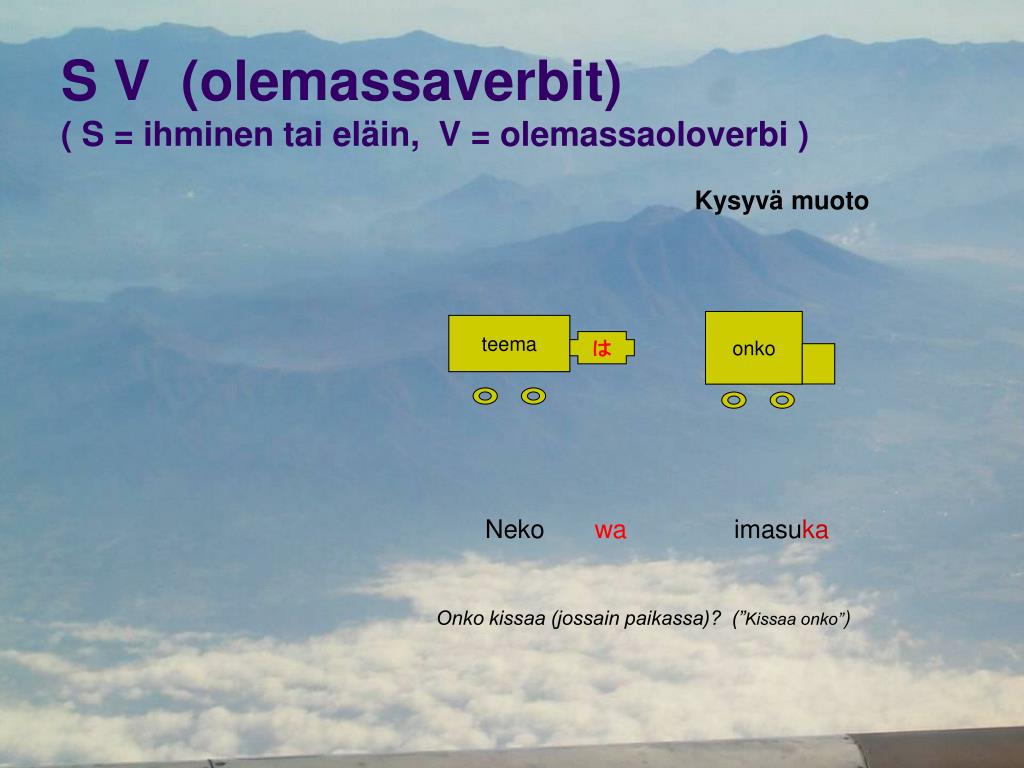 S V (olemassaverbit)
( S = ihminen tai eläin, V = olemassaoloverbi )

Kysyvä muoto

teema は

onko

Neko wa imasuka

Onko kissaa (jossain paikassa)? ("Kissaa onko")